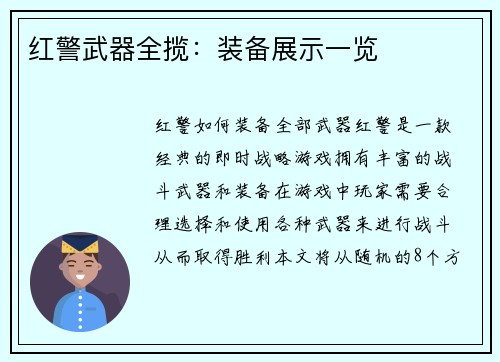 红警武器全揽：装备展示一览

红警如何装备全部武器红警是一款经典的即时战略游戏拥有丰富的战斗武器和装备在游戏中玩家需要合理选择和使用各种武器来进行战斗从而取得胜利本文将从随机的8个方